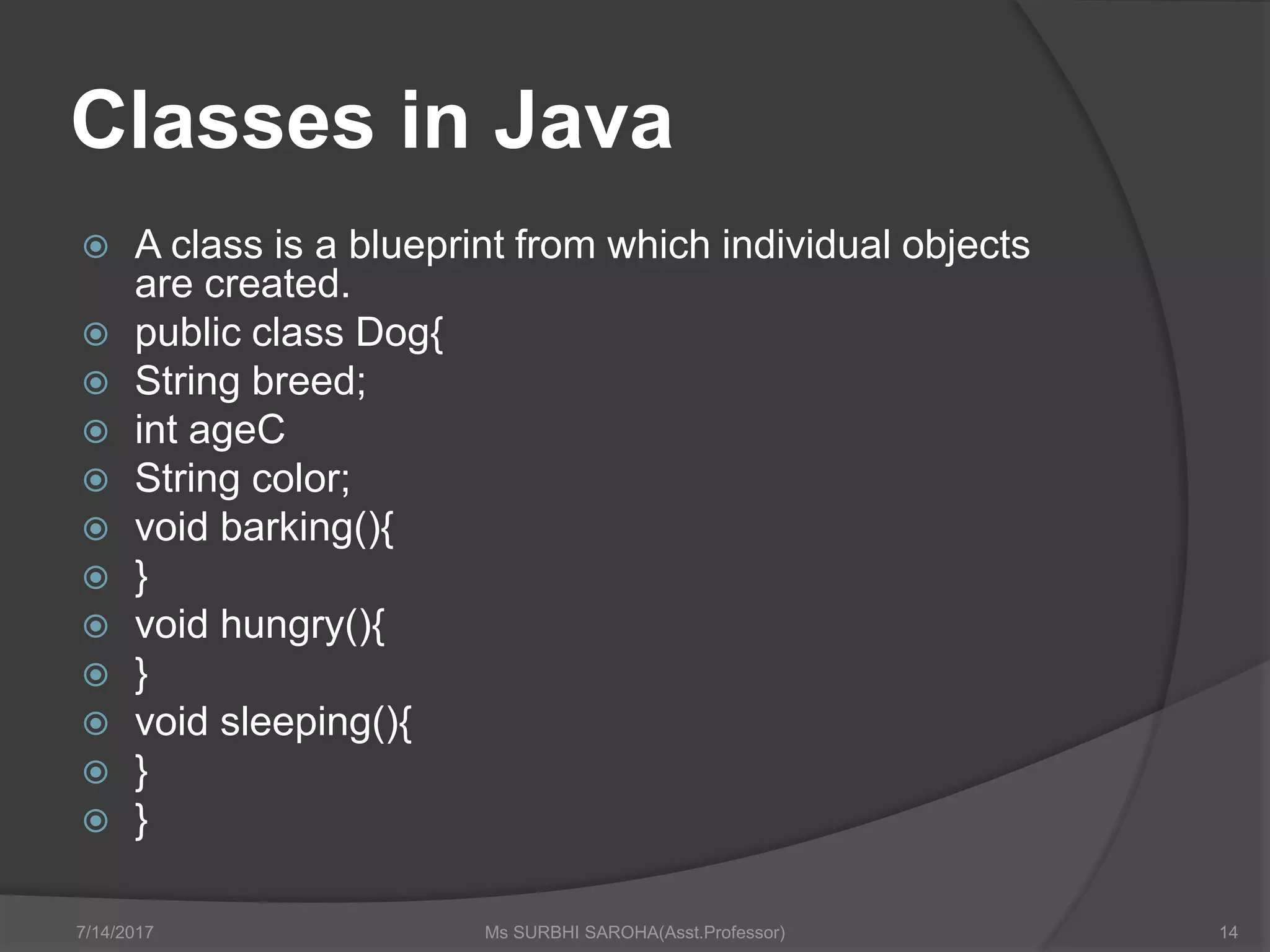 Classes in Java

A class is a blueprint from which individual objects are created.
public class Dog{
String breed;
int ageC
String color;
void barking(){
}
void hungry(){
}
void sleeping(){
}
}

7/14/2017
Ms SURBHI SAROHA(Asst.Professor)
14